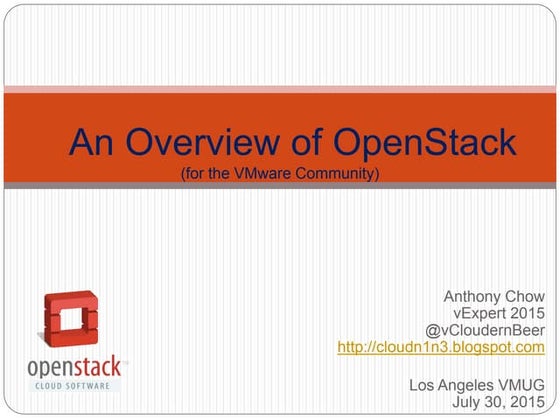 An Overview of OpenStack
(for the VMware Community)

openstack™
CLOUD SOFTWARE

Anthony Chow
vExpert 2015
@vCloudernBeer
http://cloudn1n3.blogspot.com

Los Angeles VMUG
July 30, 2015